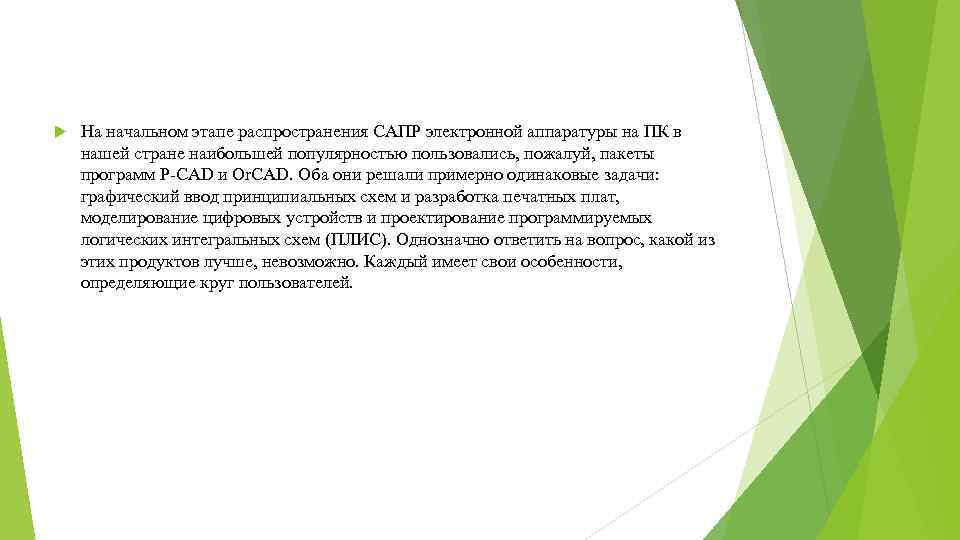 На начальном этапе распространения САПР электронной аппаратуры на ПК в нашей стране наибольшей популярностью пользовались, пожалуй, пакеты программ P-CAD и OrCAD. Оба они решали примерно одинаковые задачи: графический ввод принципиальных схем и разработка печатных плат, моделирование цифровых устройств и проектирование программируемых логических интегральных схем (ПЛИС). Однозначно ответить на вопрос, какой из этих продуктов лучше, невозможно. Каждый имеет свои особенности, определяющие круг пользователей.